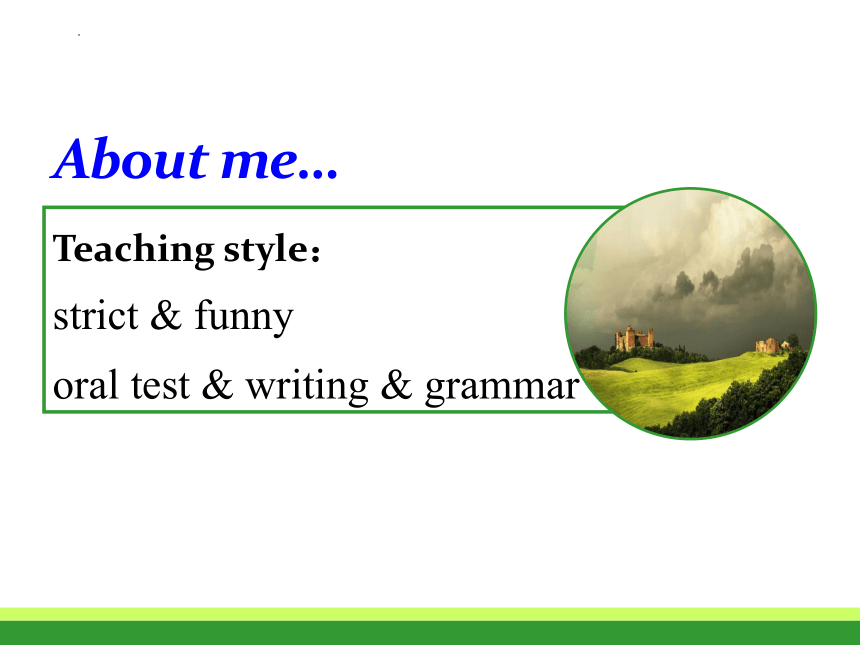 About me…

Teaching style：

strict & funny

oral test & writing & grammar